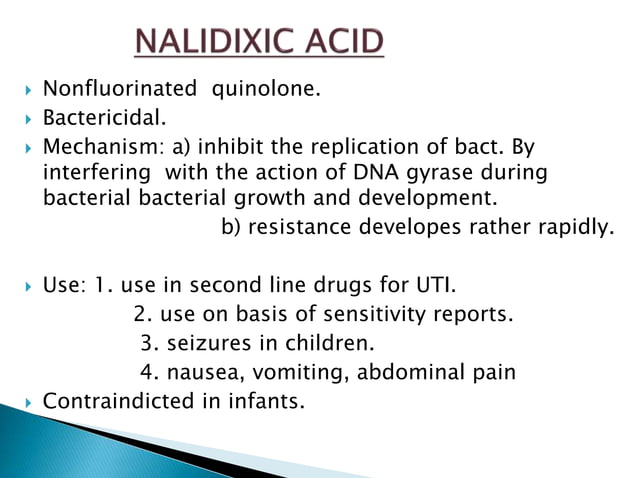 NALIDIXIC ACID

Nonfluorinated quinolone.

Bactericidal.

Mechanism: a) inhibit the replication of bact. By interfering with the action of DNA gyrase during bacterial bacterial growth and development.

b) resistance developes rather rapidly.

Use: 1. use in second line drugs for UTI.

2. use on basis of sensitivity reports.

3. seizures in children.

4. nausea, vomiting, abdominal pain

Contraindicted in infants.